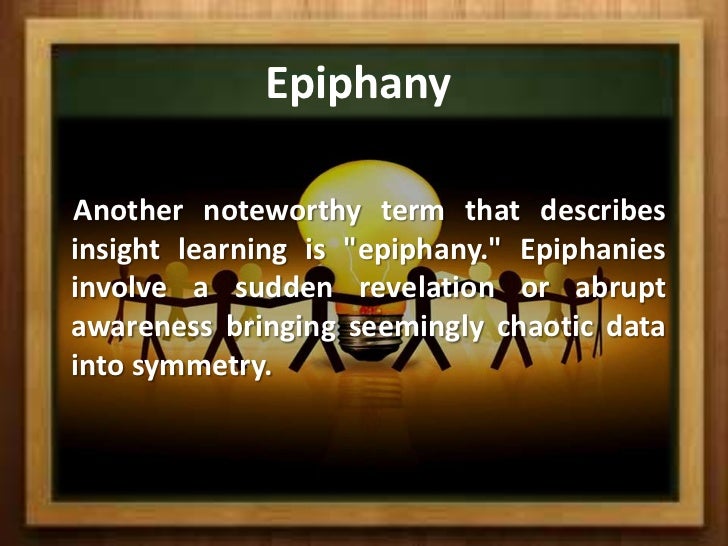 Epiphany

Another noteworthy term that describes insight learning is "epiphany." Epiphanies involve a sudden revelation or abrupt awareness bringing seemingly chaotic data into symmetry.